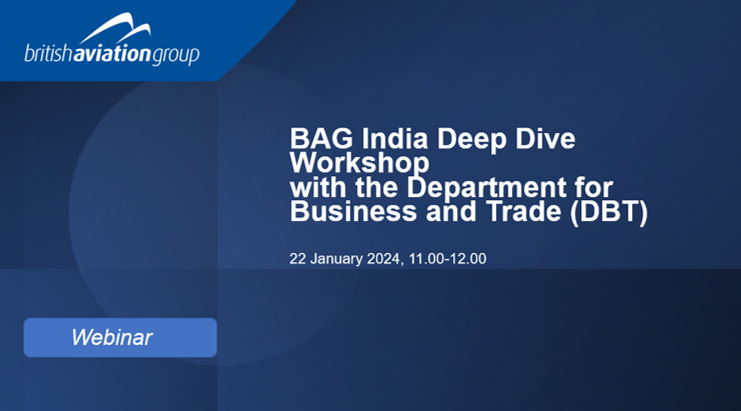 britishaviationgroup

BAG India Deep Dive Workshop with the Department for Business and Trade (DBT)

22 January 2024, 11.00-12.00

Webinar